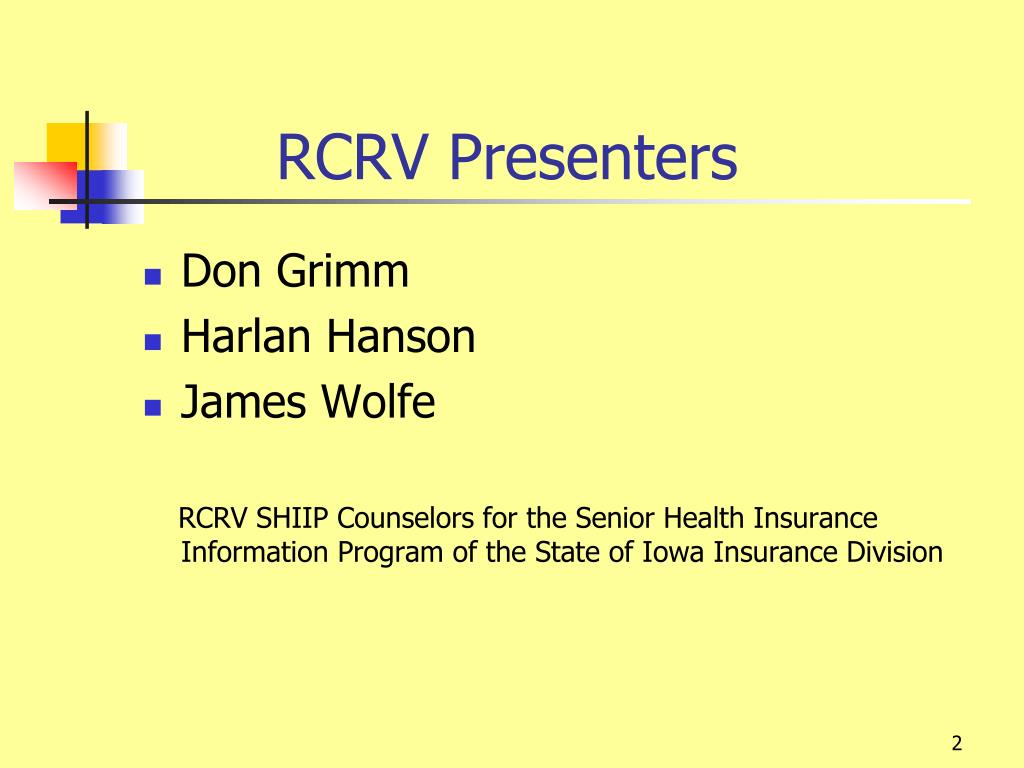 RCRV Presenters

- Don Grimm
- Harlan Hanson
- James Wolfe

RCRV SHIIP Counselors for the Senior Health Insurance Information Program of the State of Iowa Insurance Division

2